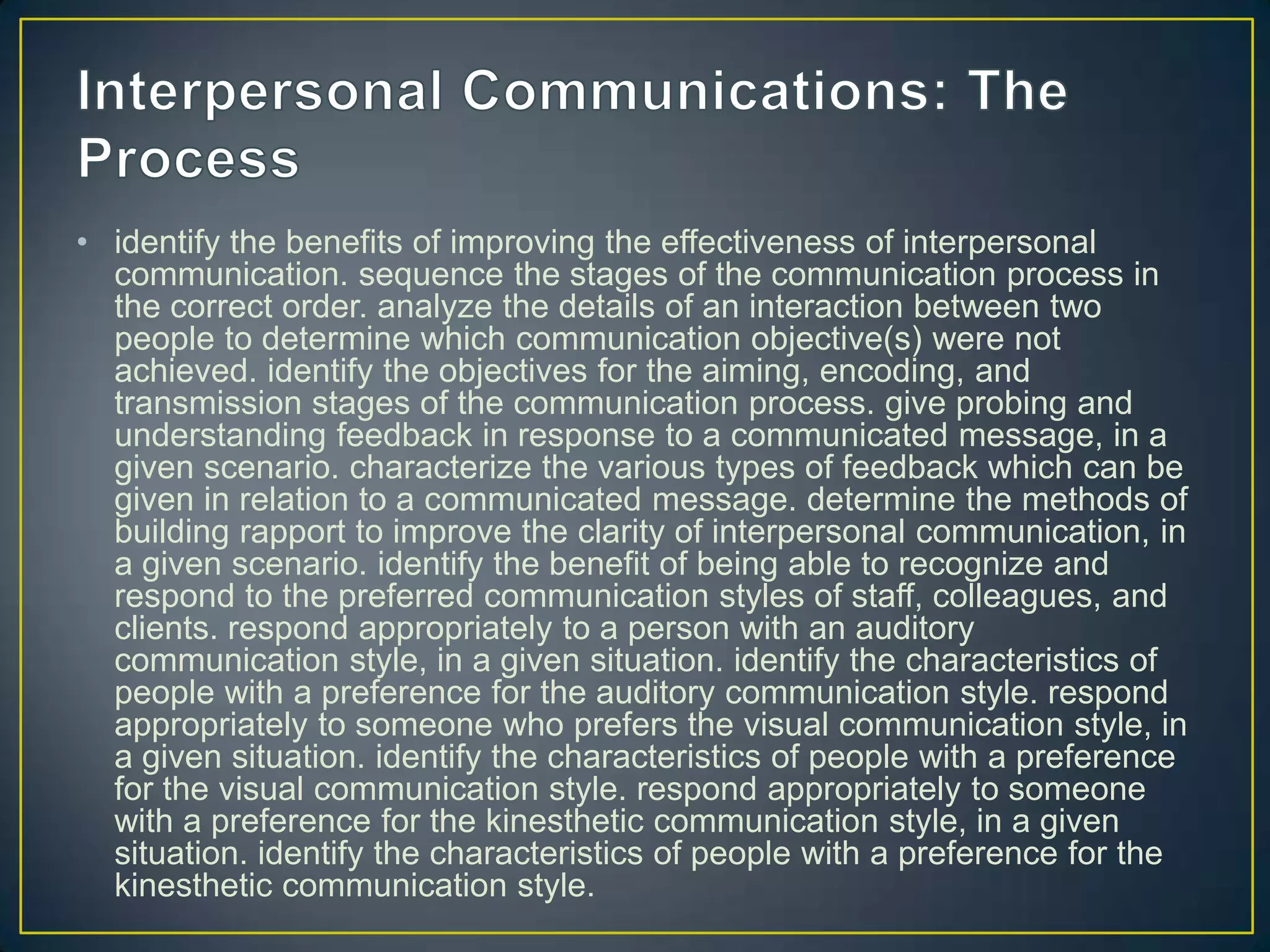 Interpersonal Communications: The Process

• identify the benefits of improving the effectiveness of interpersonal communication. sequence the stages of the communication process in the correct order. analyze the details of an interaction between two people to determine which communication objective(s) were not achieved. identify the objectives for the aiming, encoding, and transmission stages of the communication process. give probing and understanding feedback in response to a communicated message, in a given scenario. characterize the various types of feedback which can be given in relation to a communicated message. determine the methods of building rapport to improve the clarity of interpersonal communication, in a given scenario. identify the benefit of being able to recognize and respond to the preferred communication styles of staff, colleagues, and clients. respond appropriately to a person with an auditory communication style, in a given situation. identify the characteristics of people with a preference for the auditory communication style. respond appropriately to someone who prefers the visual communication style, in a given situation. identify the characteristics of people with a preference for the visual communication style. respond appropriately to someone with a preference for the kinesthetic communication style, in a given situation. identify the characteristics of people with a preference for the kinesthetic communication style.